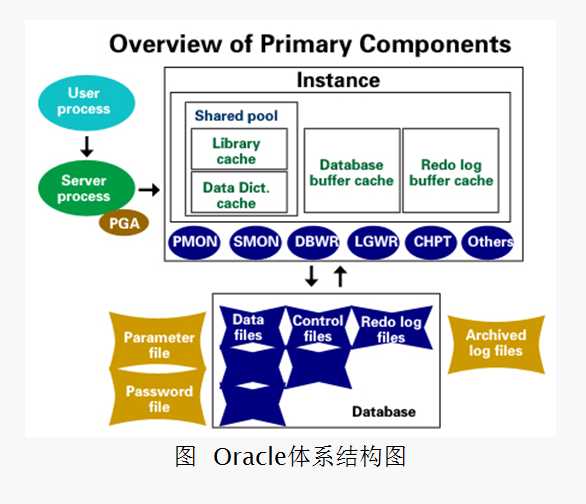 Overview of Primary Components

User process

Server process

PGA

Instance

Shared pool

Library cache

Data Dict. cache

Database buffer cache

Redo log buffer cache

PMON SMON DBWR LGWR CHPT Others

Parameter file

Password file

Data files

Control files

Redo log files

Database

Archived log files

图 Oracle体系结构图